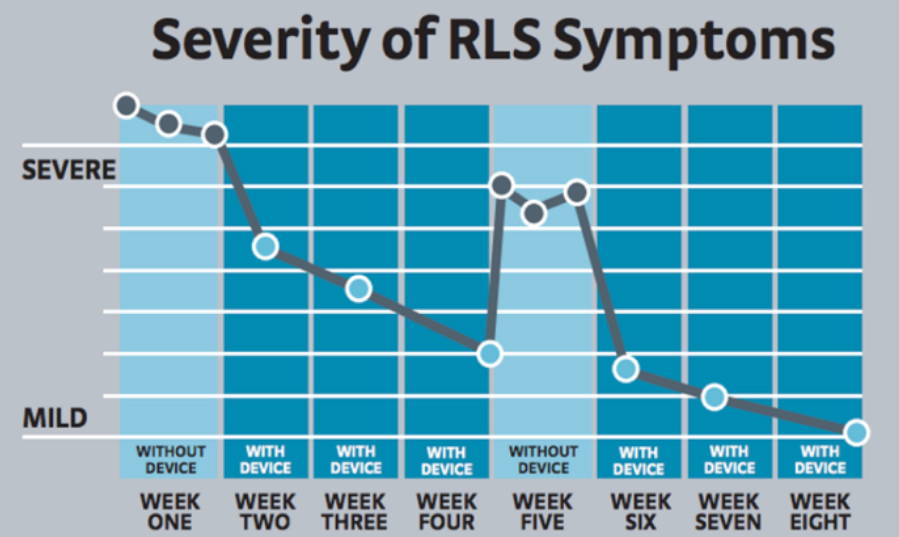 Severity of RLS Symptoms

SEVERE

MILD

WITHOUT DEVICE
WITH DEVICE
WITH DEVICE
WITH DEVICE
WITHOUT DEVICE
WITH DEVICE
WITH DEVICE
WITH DEVICE

WEEK ONE
WEEK TWO
WEEK THREE
WEEK FOUR
WEEK FIVE
WEEK SIX
WEEK SEVEN
WEEK EIGHT